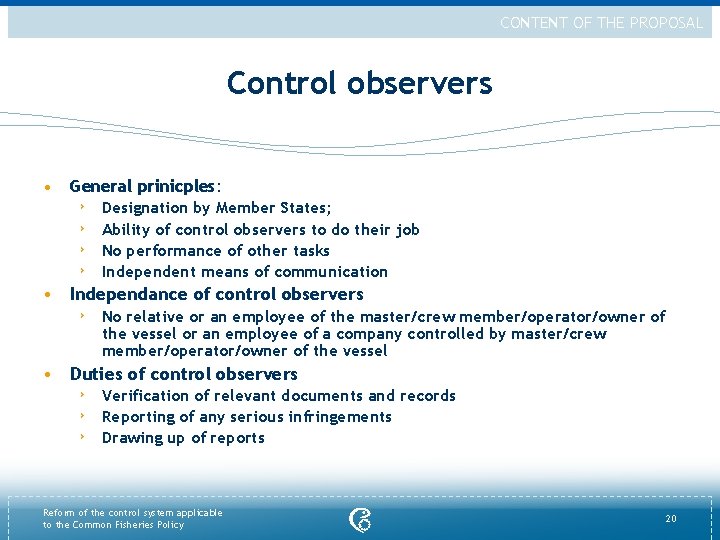 CONTENT OF THE PROPOSAL

Control observers

• General prinicples:
› Designation by Member States;
› Ability of control observers to do their job
› No performance of other tasks
› Independent means of communication
• Independance of control observers
› No relative or an employee of the master/crew member/operator/owner of the vessel or an employee of a company controlled by master/crew member/operator/owner of the vessel
• Duties of control observers
› Verification of relevant documents and records
› Reporting of any serious infringements
› Drawing up of reports

Reform of the control system applicable to the Common Fisheries Policy

20